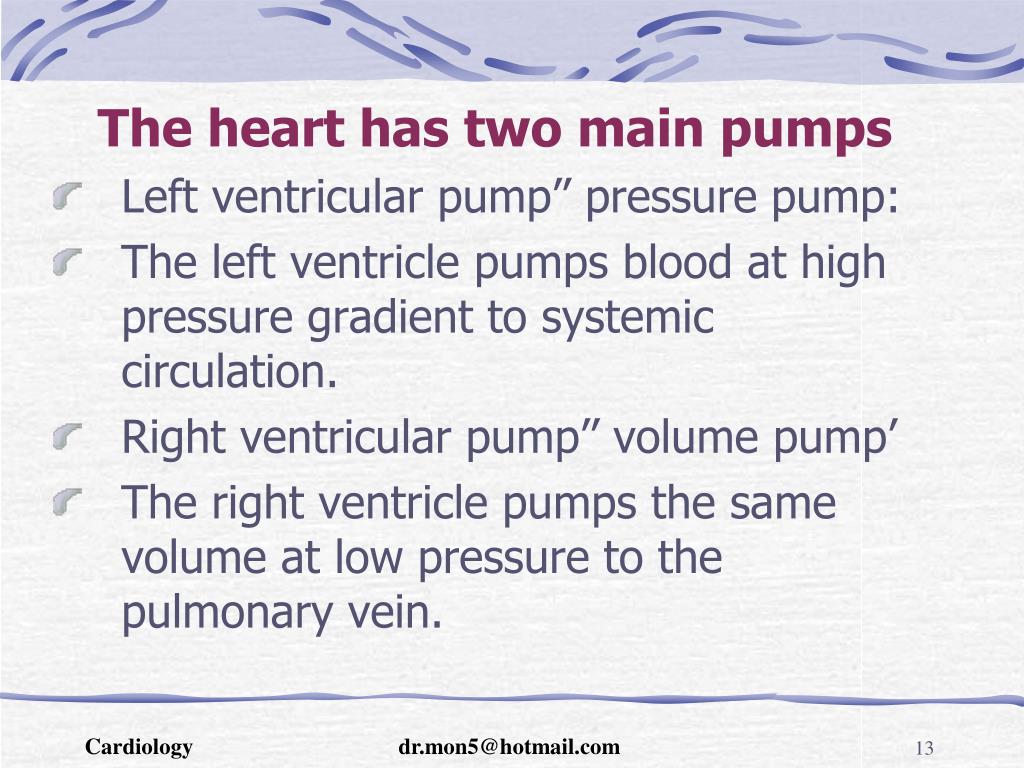 The heart has two main pumps

Left ventricular pump” pressure pump:

The left ventricle pumps blood at high pressure gradient to systemic circulation.

Right ventricular pump” volume pump’

The right ventricle pumps the same volume at low pressure to the pulmonary vein.

Cardiology

dr.mon5@hotmail.com

13